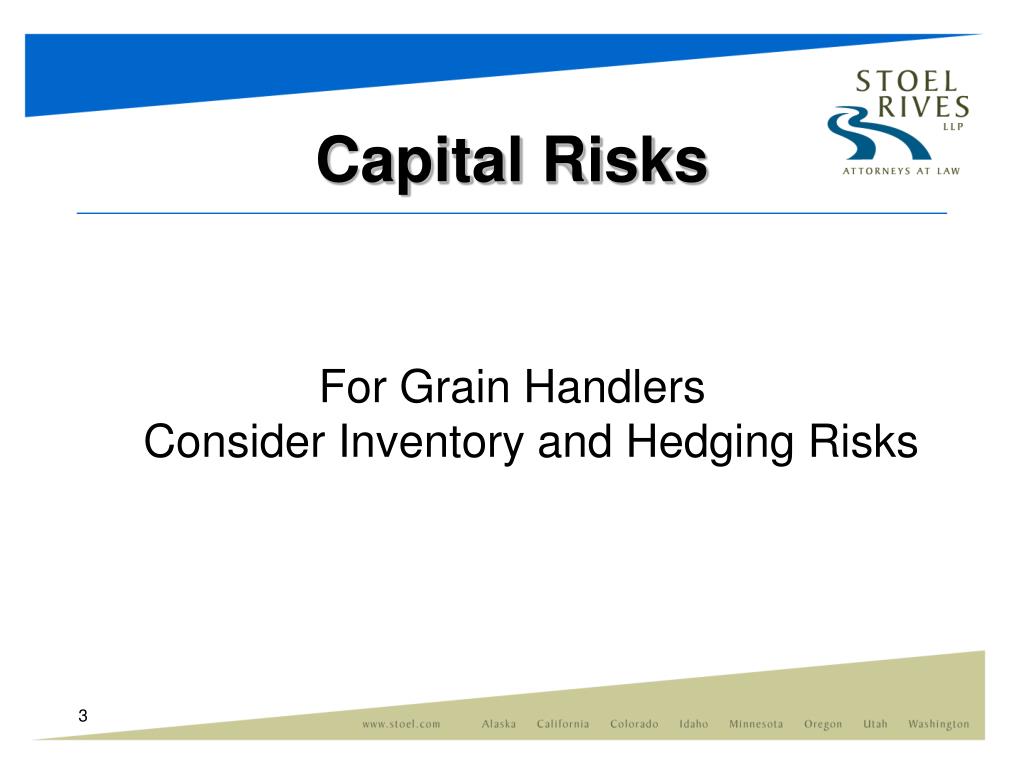 STOEL RIVES LLP
ATTORNEYS AT LAW

Capital Risks

For Grain Handlers
Consider Inventory and Hedging Risks

3

www.stoel.com Alaska California Colorado Idaho Minnesota Oregon Utah Washington